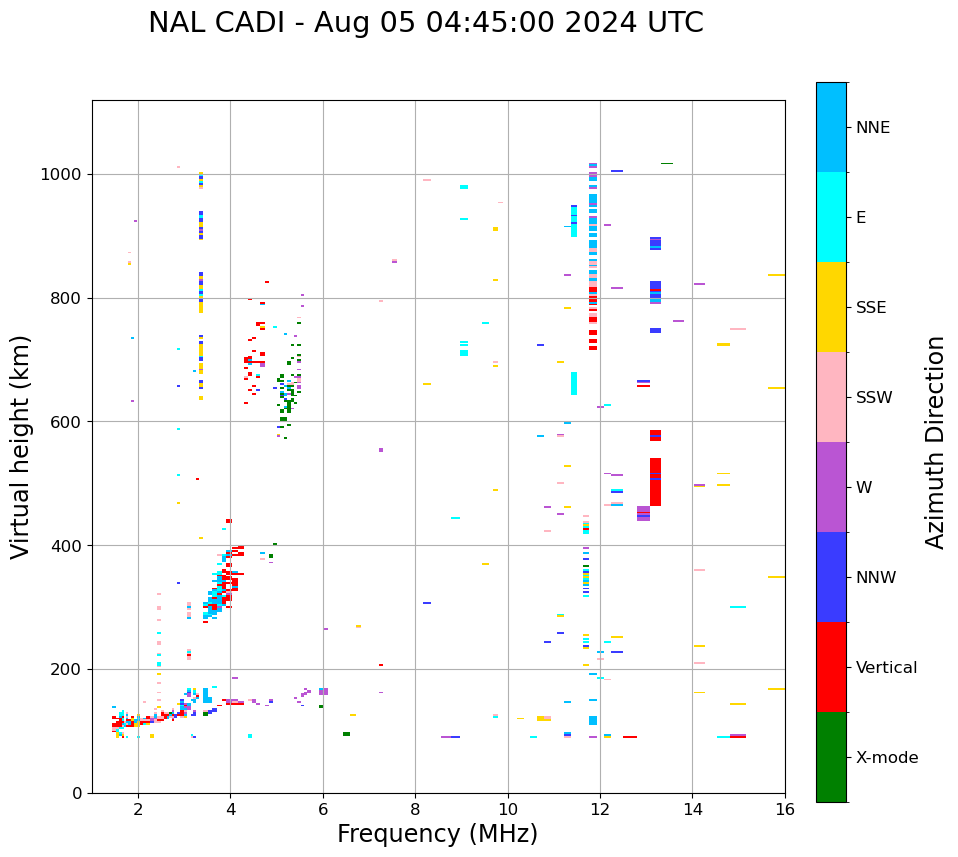 NAL CADI - Aug 05 04:45:00 2024 UTC

Virtual height (km)

1000
800
600
400
200
0

2
4
6
8
10
12
14
16

Frequency (MHz)

NNE
E
SSE
SSW
W
NNW
Vertical
X-mode

Azimuth Direction